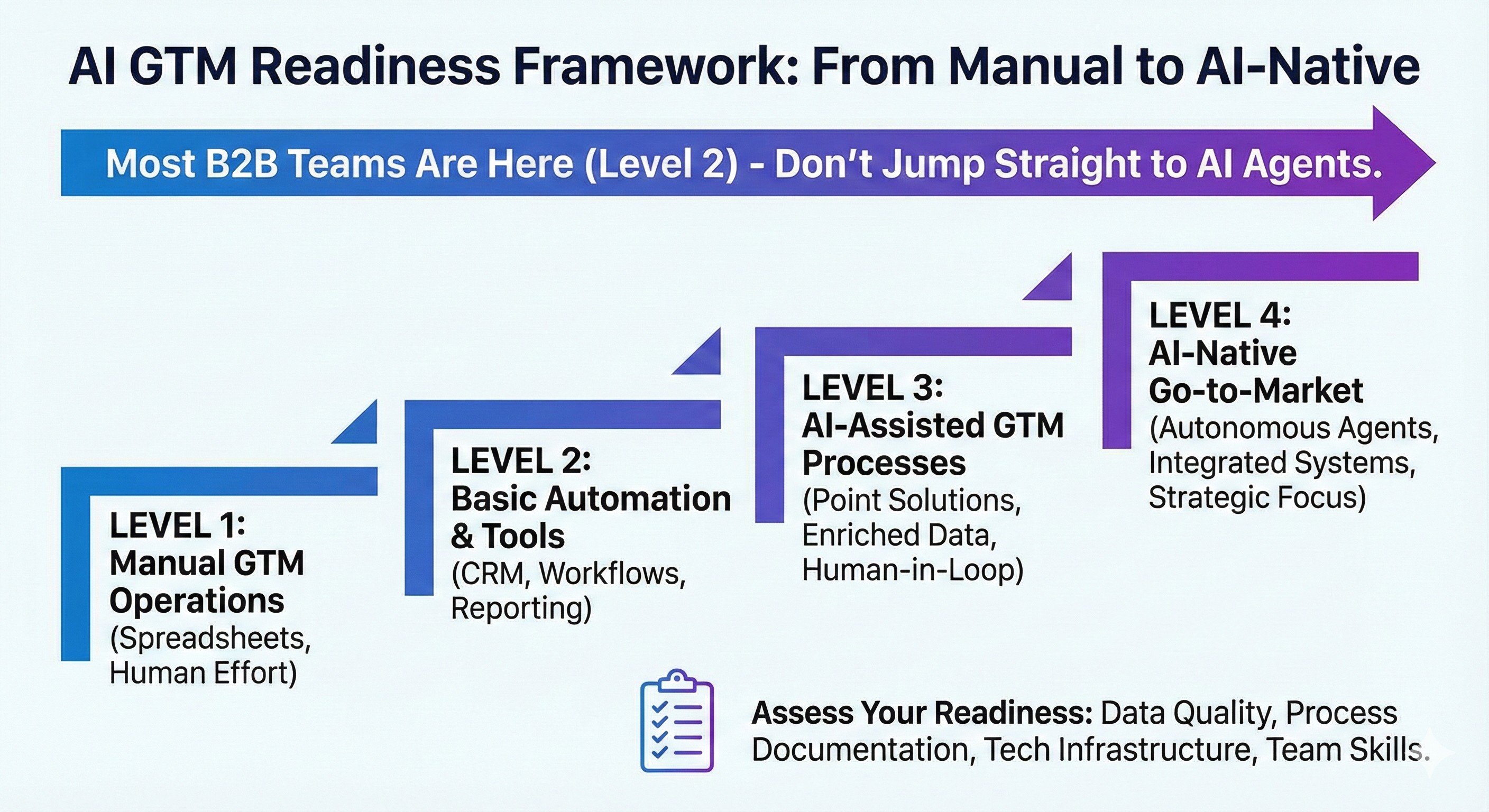 AI GTM Readiness Framework: From Manual to AI-Native

Most B2B Teams Are Here (Level 2) - Don't Jump Straight to AI Agents.

LEVEL 1:
Manual GTM Operations
(Spreadsheets, Human Effort)

LEVEL 2:
Basic Automation & Tools
(CRM, Workflows, Reporting)

LEVEL 3:
AI-Assisted GTM Processes
(Point Solutions, Enriched Data, Human-in-Loop)

LEVEL 4:
AI-Native Go-to-Market
(Autonomous Agents, Integrated Systems, Strategic Focus)

Assess Your Readiness: Data Quality, Process Documentation, Tech Infrastructure, Team Skills.